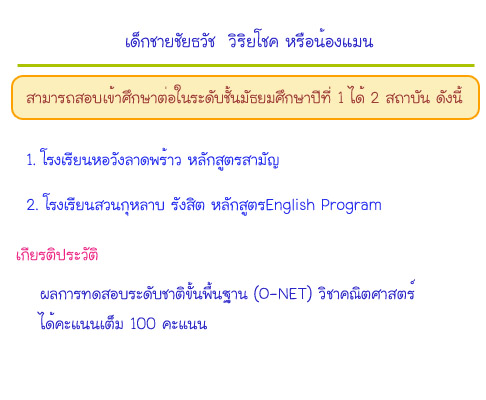 เด็กชายชัยธวัช วิริยโชค หรือน้องแมน

สามารถสอบเข้าศึกษาต่อในระดับชั้นมัธยมศึกษาปีที่ 1 ได้ 2 สถาบัน ดังนี้

1. โรงเรียนหอวังลาดพร้าว หลักสูตรสามัญ

2. โรงเรียนสวนกุหลาบ รังสิต หลักสูตรEnglish Program

เกียรติประวัติ

ผลการทดสอบระดับชาติขั้นพื้นฐาน (O-NET) วิชาคณิตศาสตร์ ได้คะแนนเต็ม 100 คะแนน